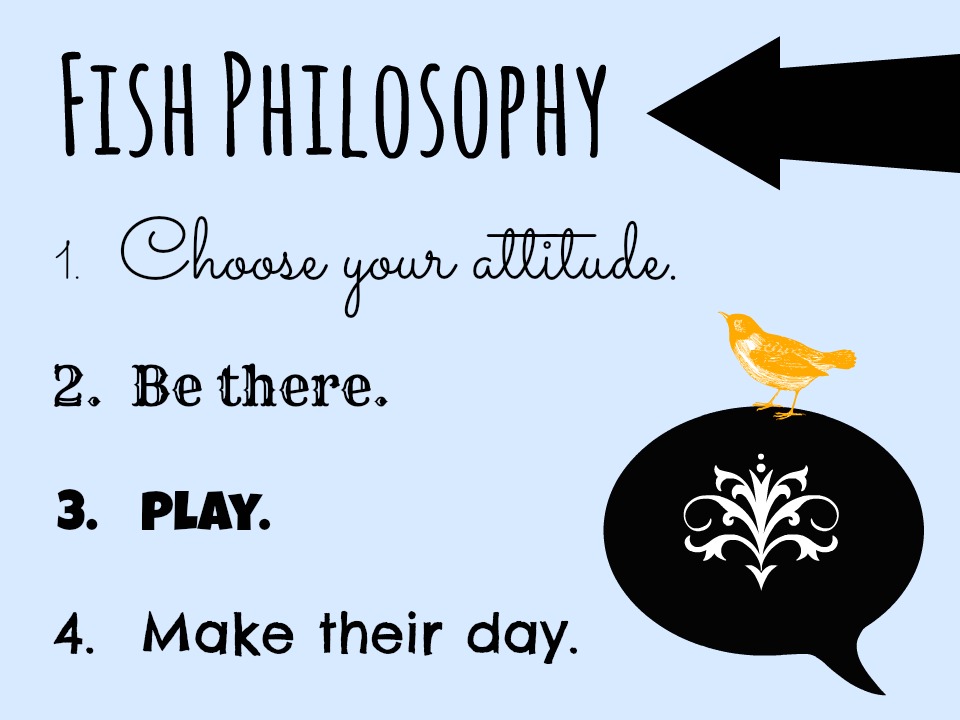 FISH PHILOSOPHY

1. Choose your attitude.

2. Be there.

3. PLAY.

4. Make their day.